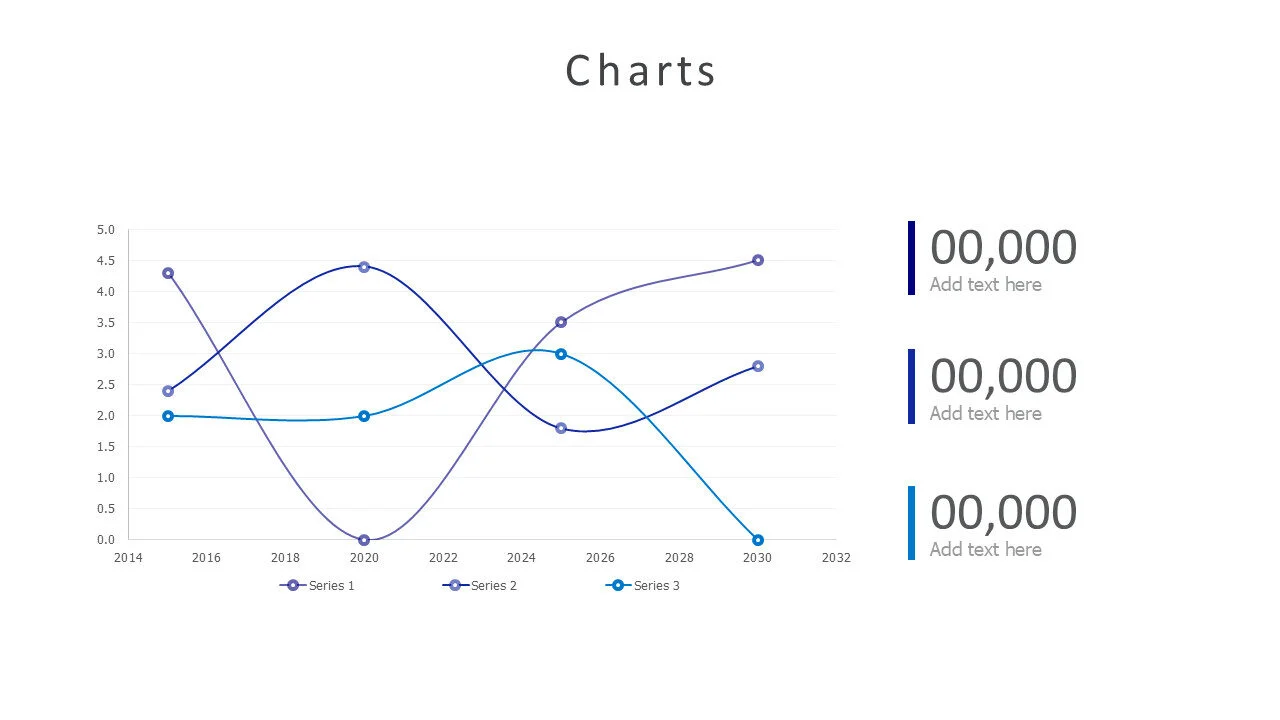 Charts

5.0
4.5
4.0
3.5
3.0
2.5
2.0
1.5
1.0
0.5
0.0

2014 2016 2018 2020 2022 2024 2026 2028 2030 2032

Series 1 Series 2 Series 3

00,000
Add text here

00,000
Add text here

00,000
Add text here